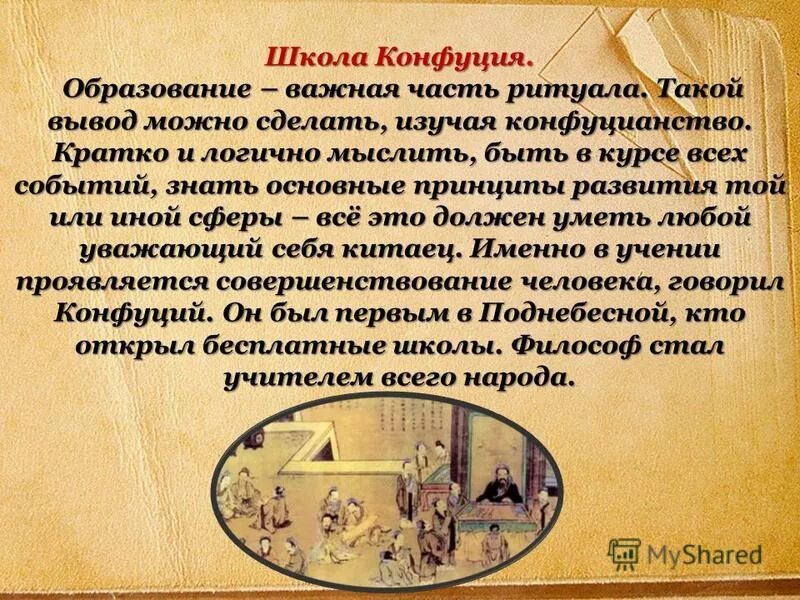 Школа Конфуция.

Образование – важная часть ритуала. Такой вывод можно сделать, изучая конфуцианство. Кратко и логично мыслить, быть в курсе всех событий, знать основные принципы развития той или иной сферы – всё это должен уметь любой уважающий себя китаец. Именно в учении проявляется совершенствование человека, говорил Конфуций. Он был первым в Поднебесной, кто открыл бесплатные школы. Философ стал учителем всего народа.

MyShared